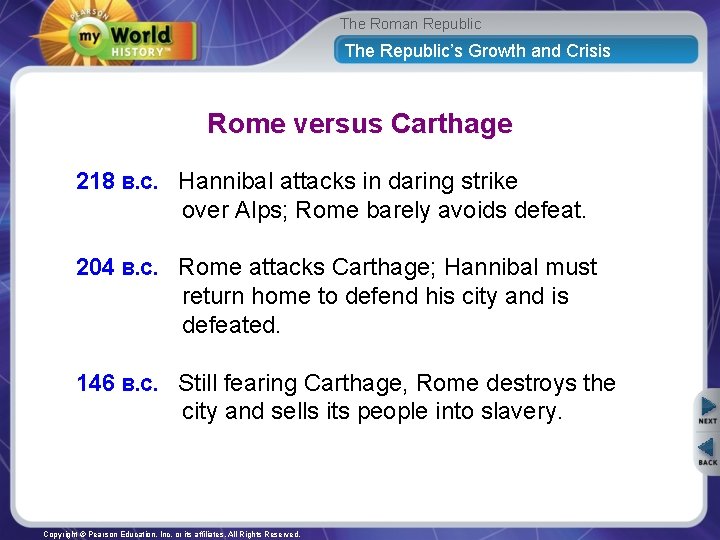 PEARSON
my World HISTORY™

The Roman Republic

The Republic's Growth and Crisis

Rome versus Carthage

218 B.C. Hannibal attacks in daring strike over Alps; Rome barely avoids defeat.

204 B.C. Rome attacks Carthage; Hannibal must return home to defend his city and is defeated.

146 B.C. Still fearing Carthage, Rome destroys the city and sells its people into slavery.

NEXT

BACK

Copyright © Pearson Education, Inc. or its affiliates. All Rights Reserved.